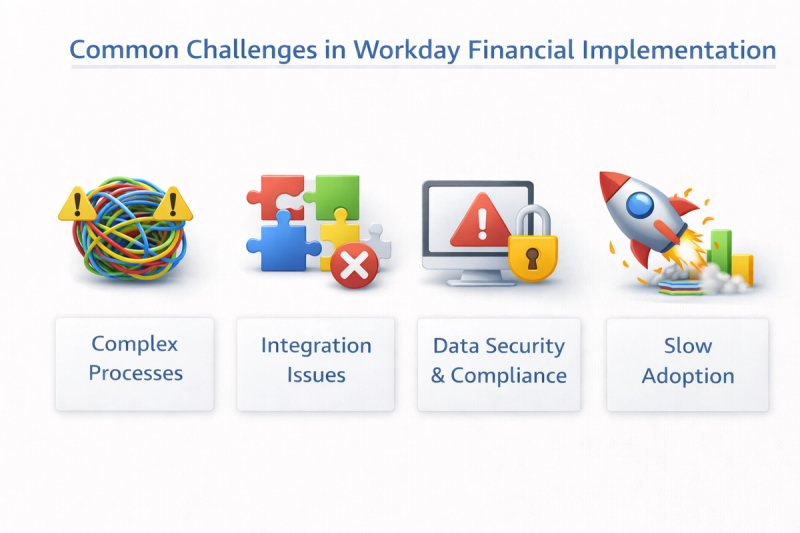 Common Challenges in Workday Financial Implementation

Complex Processes

Integration Issues

Data Security & Compliance

Slow Adoption